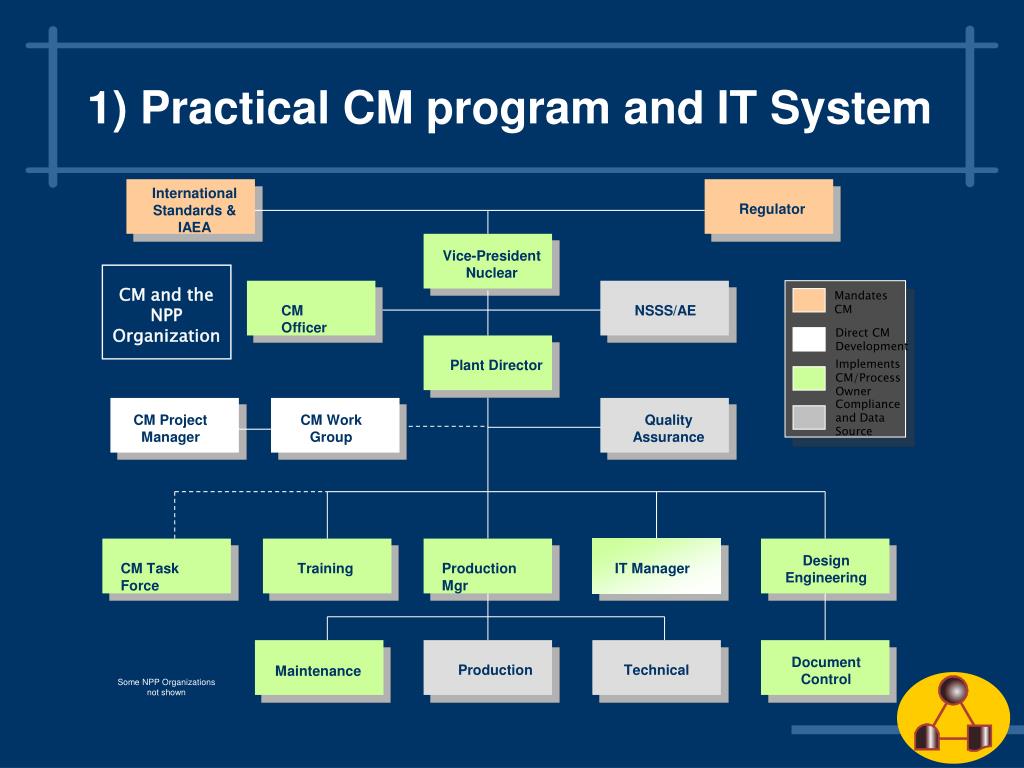 1) Practical CM program and IT System

International Standards & IAEA

Regulator

Vice-President Nuclear

CM and the NPP Organization

CM Officer

NSSS/AE

Mandates CM

Direct CM Development

Implements CM/Process Owner

Compliance and Data Source

Plant Director

CM Project Manager

CM Work Group

Quality Assurance

CM Task Force

Training

Production Mgr

IT Manager

Design Engineering

Maintenance

Production

Technical

Document Control

Some NPP Organizations not shown